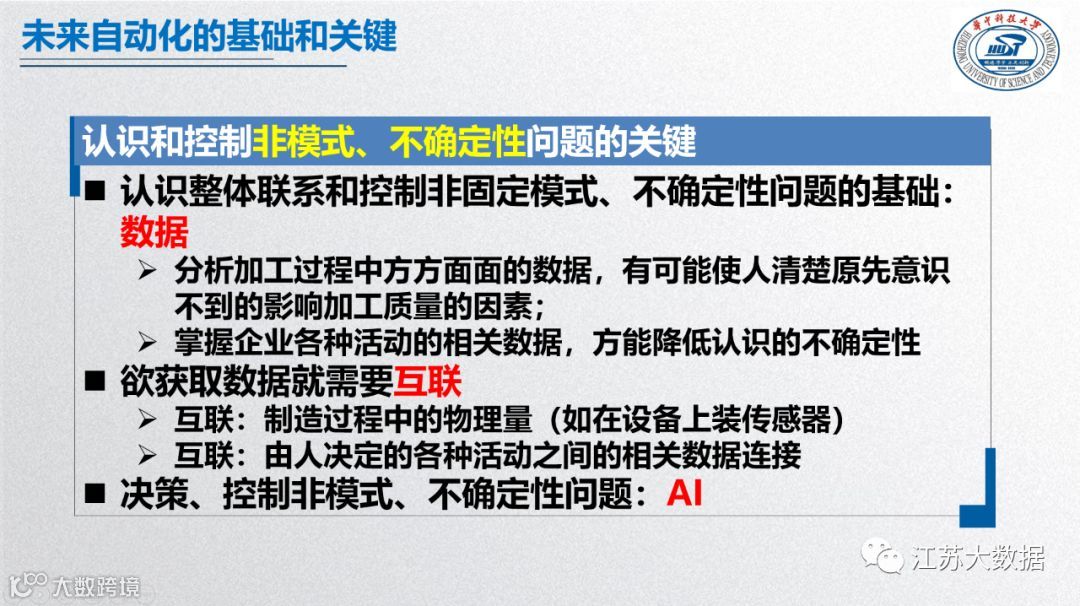 未来自动化的基础和关键

华中科技大学 HUST HUAZHONG UNIVERSITY OF SCIENCE AND TECHNOLOGY

认识和控制非模式、不确定性问题的关键

■ 认识整体联系和控制非固定模式、不确定性问题的基础：数据

➢ 分析加工过程中方方面面的数据，有可能使人清楚原先意识不到的影响加工质量的因素；

➢ 掌握企业各种活动的相关数据，方能降低认识的不确定性

■ 欲获取数据就需要互联

➢ 互联：制造过程中的物理量（如在设备上装传感器）

➢ 互联：由人决定的各种活动之间的相关数据连接

■ 决策、控制非模式、不确定性问题：AI

江苏大数据

大数跨境